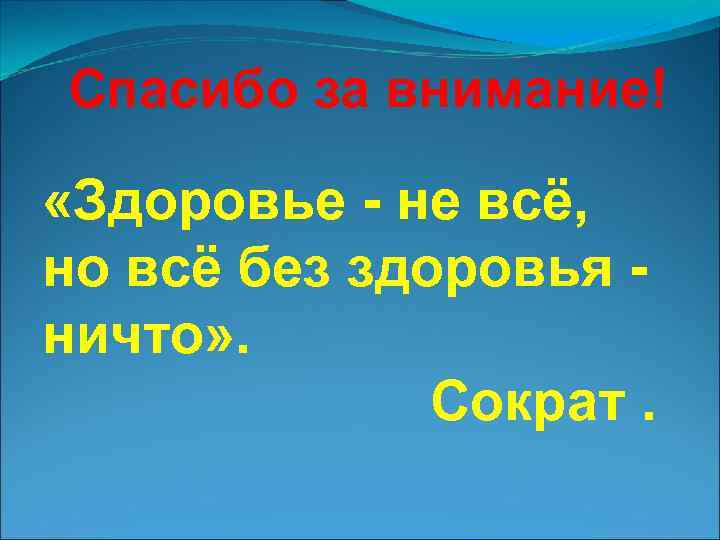 Спасибо за внимание!

«Здоровье - не всё, но всё без здоровья - ничто».

Сократ .